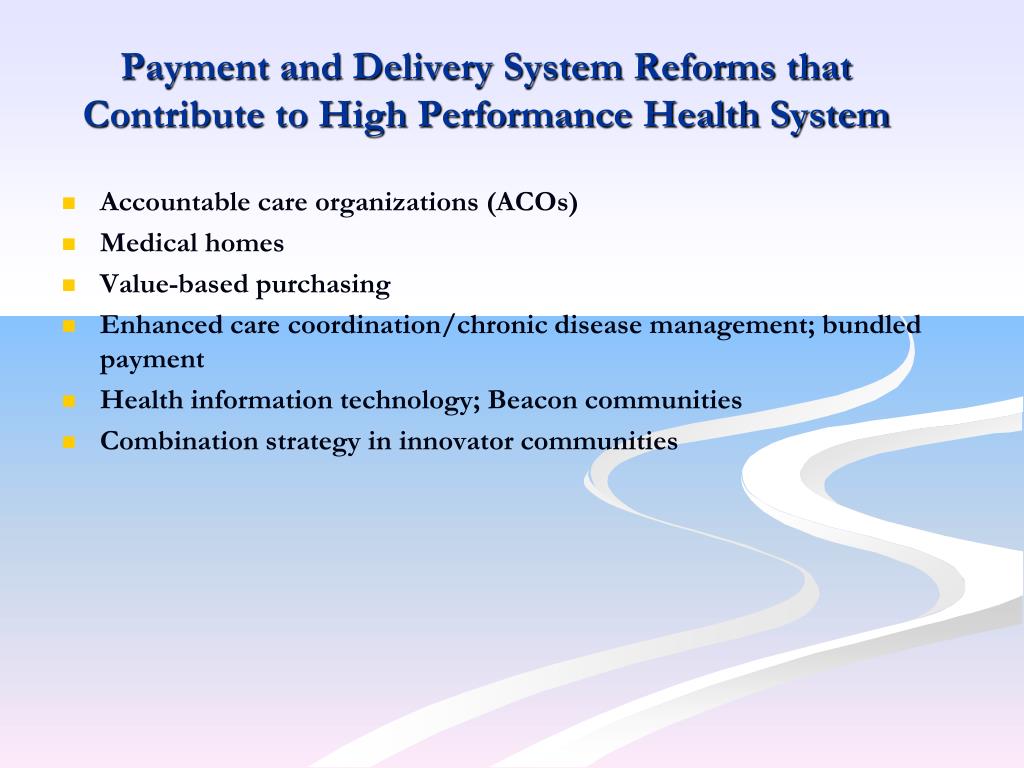 Payment and Delivery System Reforms that Contribute to High Performance Health System

- Accountable care organizations (ACOs)
- Medical homes
- Value-based purchasing
- Enhanced care coordination/chronic disease management; bundled payment
- Health information technology; Beacon communities
- Combination strategy in innovator communities